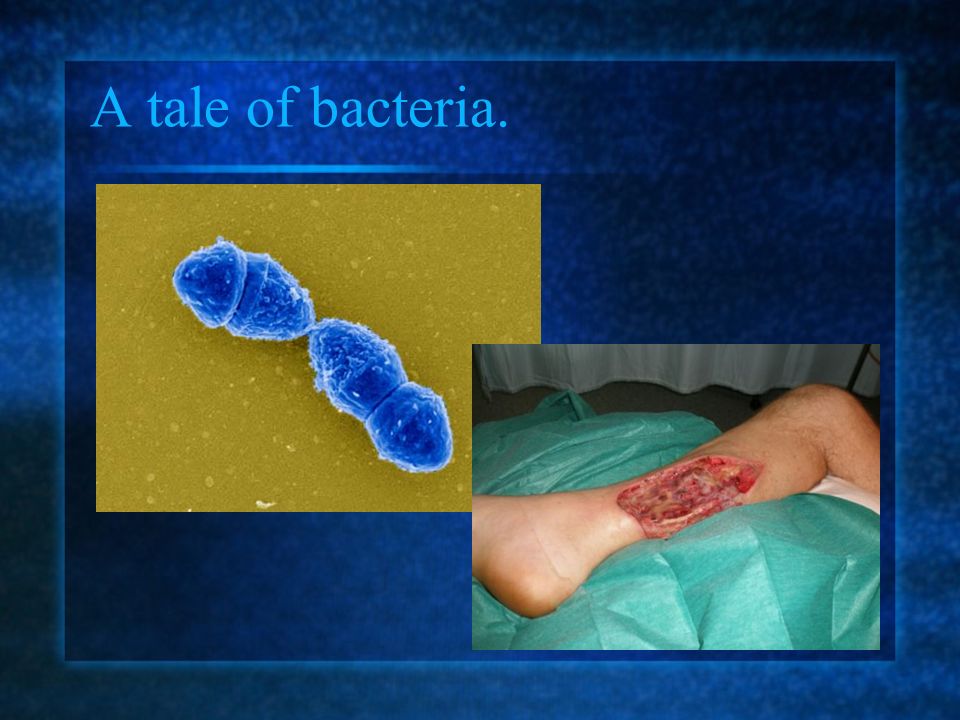 A tale of bacteria.